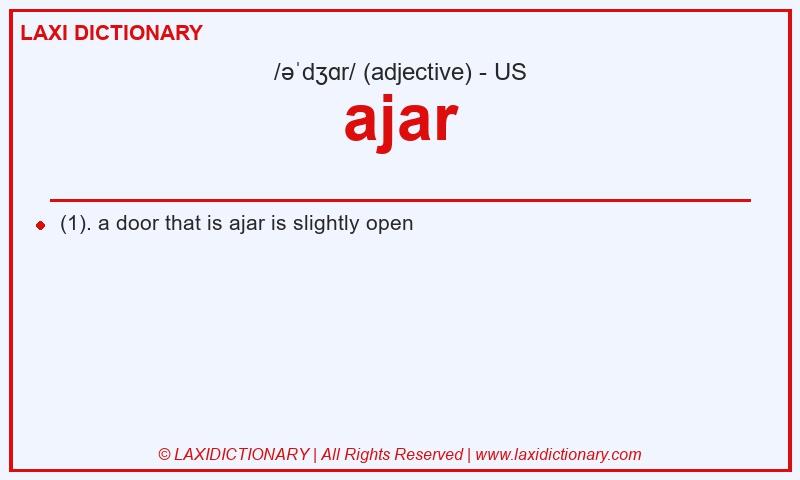 LAXI DICTIONARY

/əˈdʒɑr/ (adjective) - US

ajar

(1). a door that is ajar is slightly open

© LAXIDICTIONARY | All Rights Reserved | www.laxidictionary.com